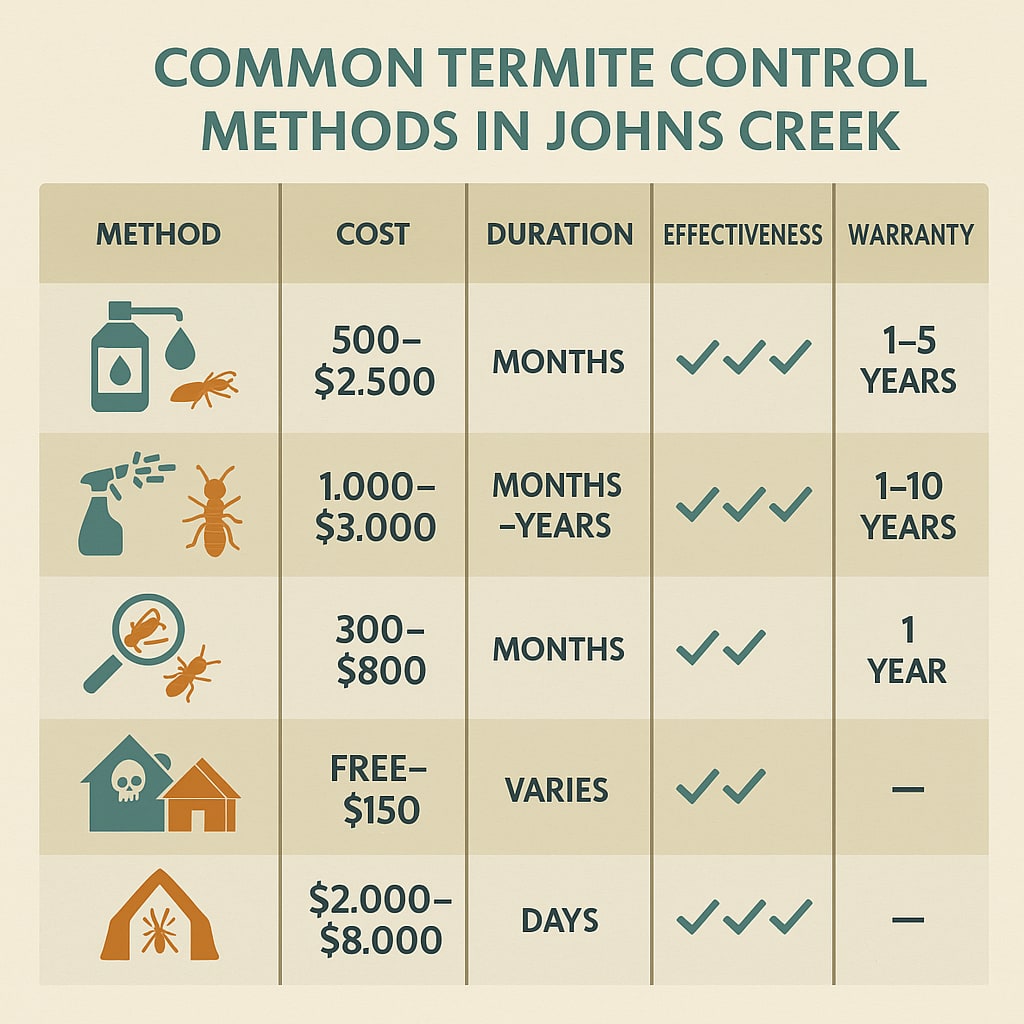 COMMON TERMITE CONTROL METHODS IN JOHNS CREEK

| METHOD | COST | DURATION | EFFECTIVENESS | WARRANTY |
|---|---|---|---|---|
| | 500–$2.500 | MONTHS | ✓✓✓ | 1–5 YEARS |
| | 1.000–$3.000 | MONTHS –YEARS | ✓✓✓ | 1–10 YEARS |
| | 300–$800 | MONTHS | ✓✓ | 1 YEAR |
| | FREE–$150 | VARIES | ✓✓ | — |
| | $2.000–$8.000 | DAYS | ✓✓✓ | — |